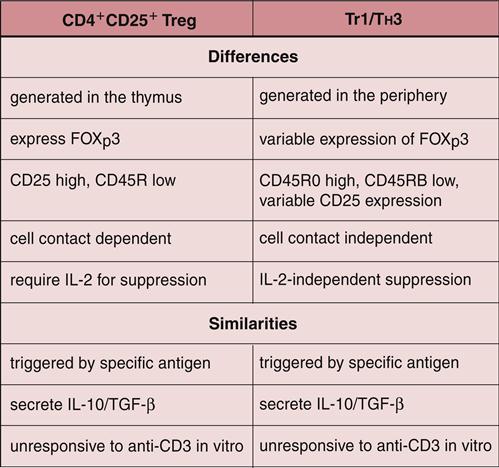 | $CD4^+CD25^+$ Treg | Tr1/TH3 |
|---|---|
| **Differences** | |
| generated in the thymus | generated in the periphery |
| express FOXp3 | variable expression of FOXp3 |
| CD25 high, CD45R low | CD45R0 high, CD45RB low, variable CD25 expression |
| cell contact dependent | cell contact independent |
| require IL-2 for suppression | IL-2-independent suppression |
| **Similarities** | |
| triggered by specific antigen | triggered by specific antigen |
| secrete IL-10/TGF-β | secrete IL-10/TGF-β |
| unresponsive to anti-CD3 in vitro | unresponsive to anti-CD3 in vitro |